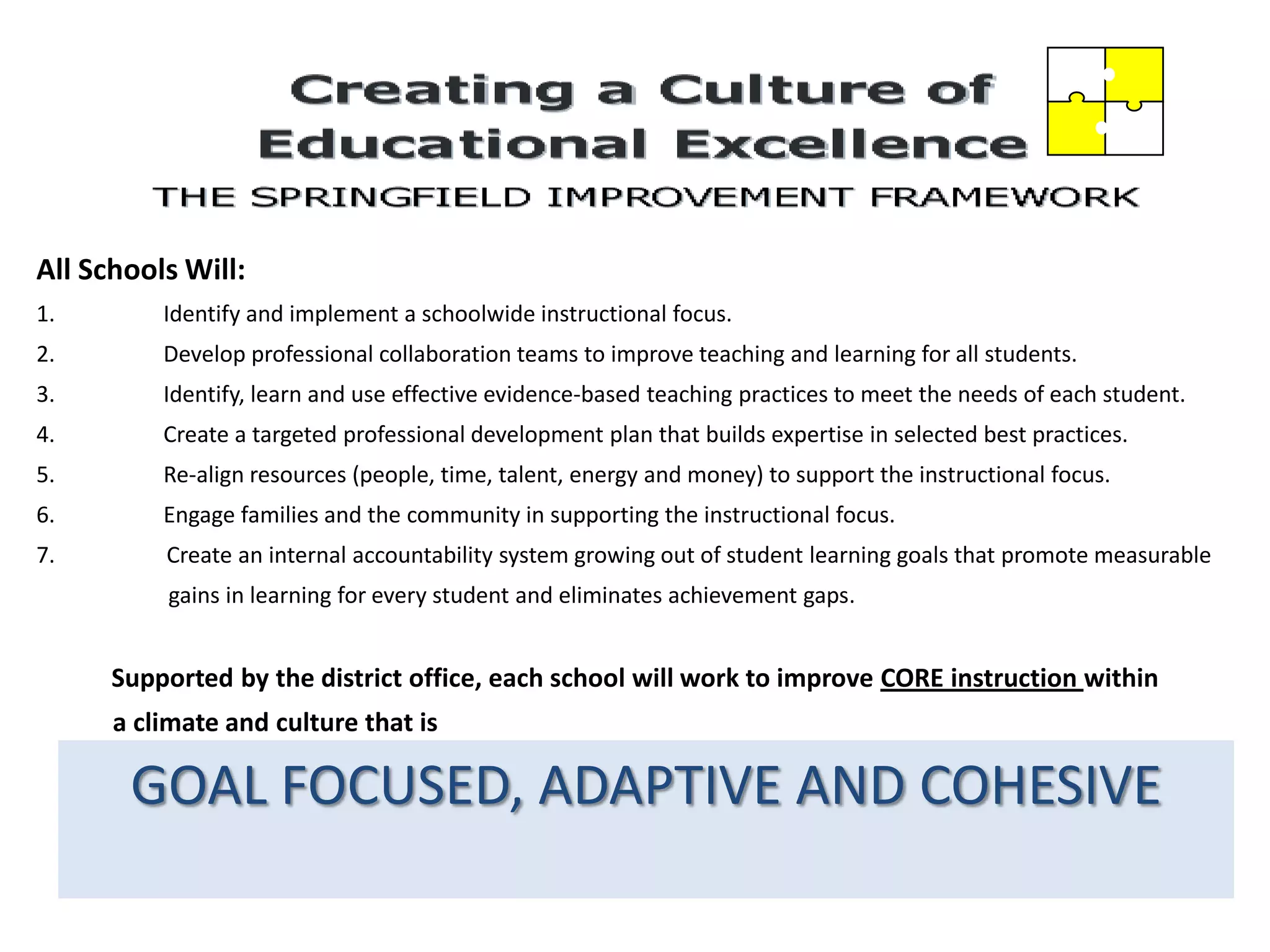 Creating a Culture of Educational Excellence

THE SPRINGFIELD IMPROVEMENT FRAMEWORK

All Schools Will:

1. Identify and implement a schoolwide instructional focus.
2. Develop professional collaboration teams to improve teaching and learning for all students.
3. Identify, learn and use effective evidence-based teaching practices to meet the needs of each student.
4. Create a targeted professional development plan that builds expertise in selected best practices.
5. Re-align resources (people, time, talent, energy and money) to support the instructional focus.
6. Engage families and the community in supporting the instructional focus.
7. Create an internal accountability system growing out of student learning goals that promote measurable gains in learning for every student and eliminates achievement gaps.

Supported by the district office, each school will work to improve CORE instruction within a climate and culture that is

GOAL FOCUSED, ADAPTIVE AND COHESIVE